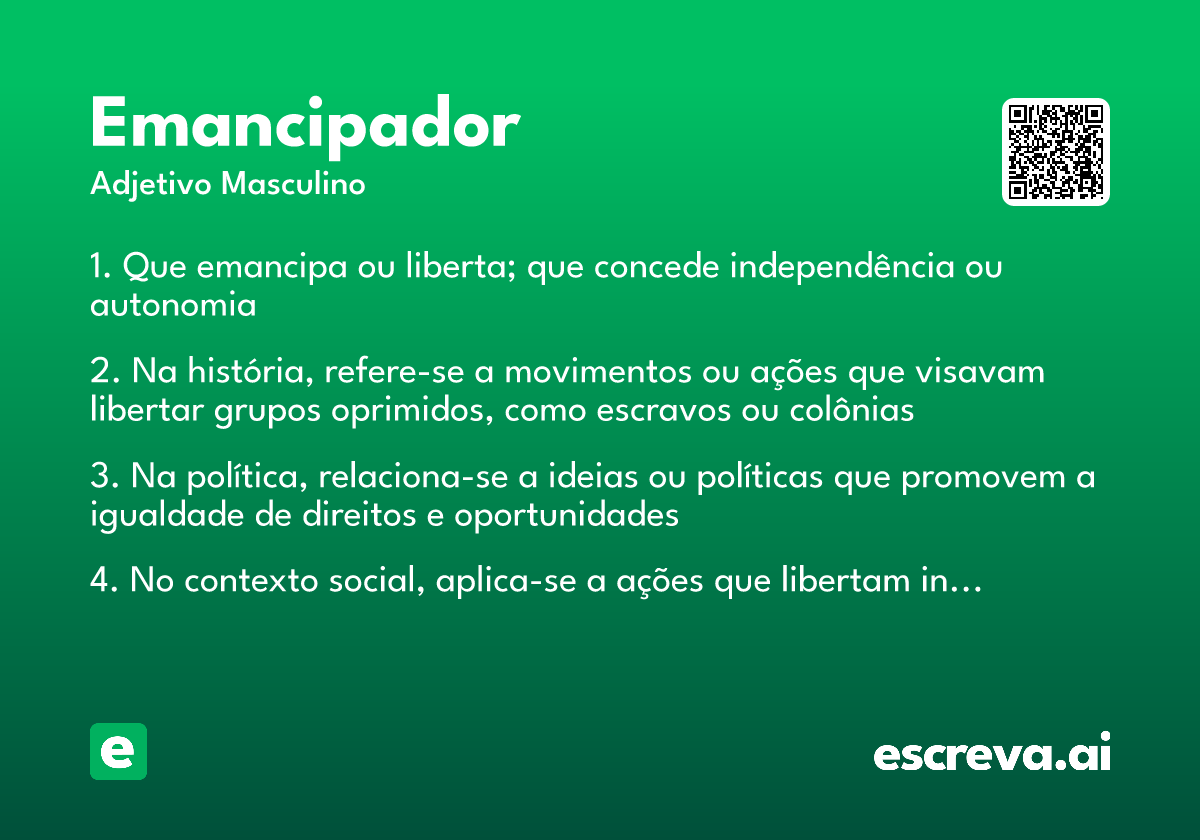 Emancipador
Adjetivo Masculino

1. Que emancipa ou liberta; que concede independência ou autonomia

2. Na história, refere-se a movimentos ou ações que visavam libertar grupos oprimidos, como escravos ou colônias

3. Na política, relaciona-se a ideias ou políticas que promovem a igualdade de direitos e oportunidades

4. No contexto social, aplica-se a ações que libertam in…

e

escreva.ai